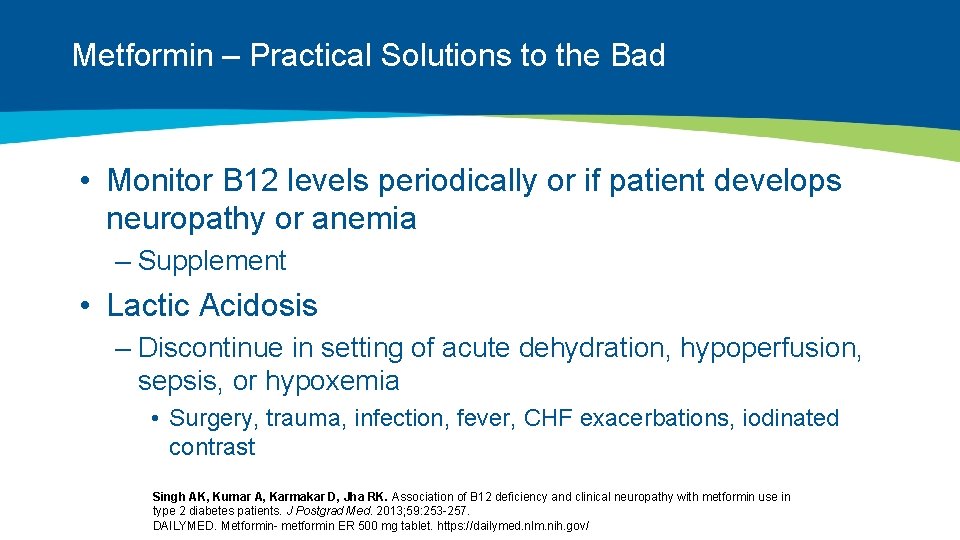 Metformin – Practical Solutions to the Bad

• Monitor B12 levels periodically or if patient develops neuropathy or anemia

– Supplement

• Lactic Acidosis

– Discontinue in setting of acute dehydration, hypoperfusion, sepsis, or hypoxemia

• Surgery, trauma, infection, fever, CHF exacerbations, iodinated contrast

Singh AK, Kumar A, Karmakar D, Jha RK. Association of B12 deficiency and clinical neuropathy with metformin use in type 2 diabetes patients. J Postgrad Med. 2013;59:253-257.
DAILYMED. Metformin- metformin ER 500 mg tablet. https://dailymed.nlm.nih.gov/